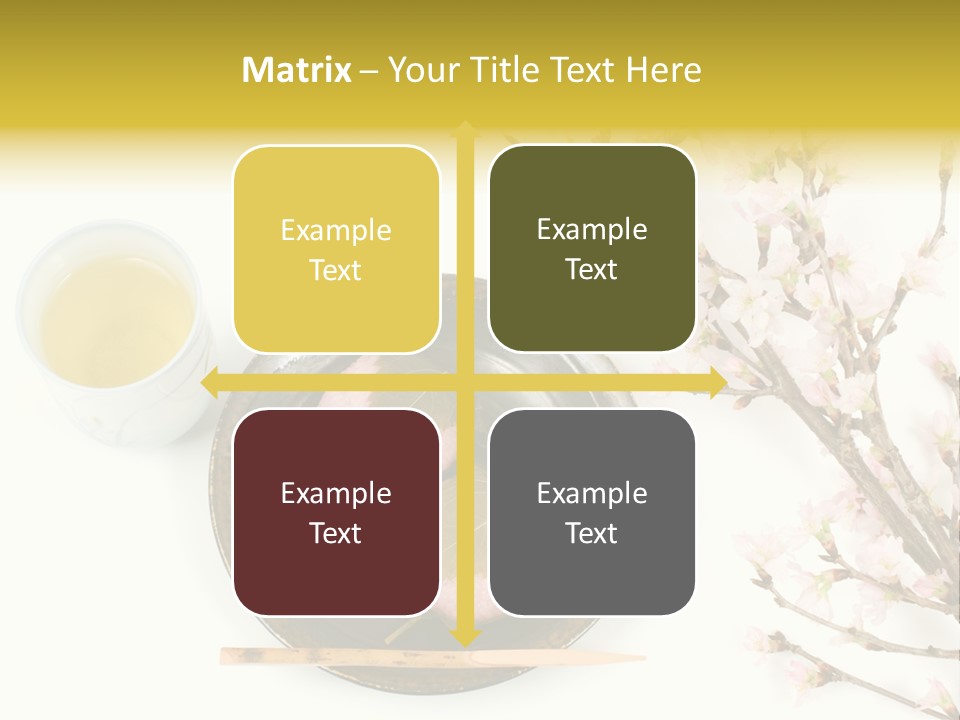 Matrix – Your Title Text Here

Example Text

Example Text

Example Text

Example Text